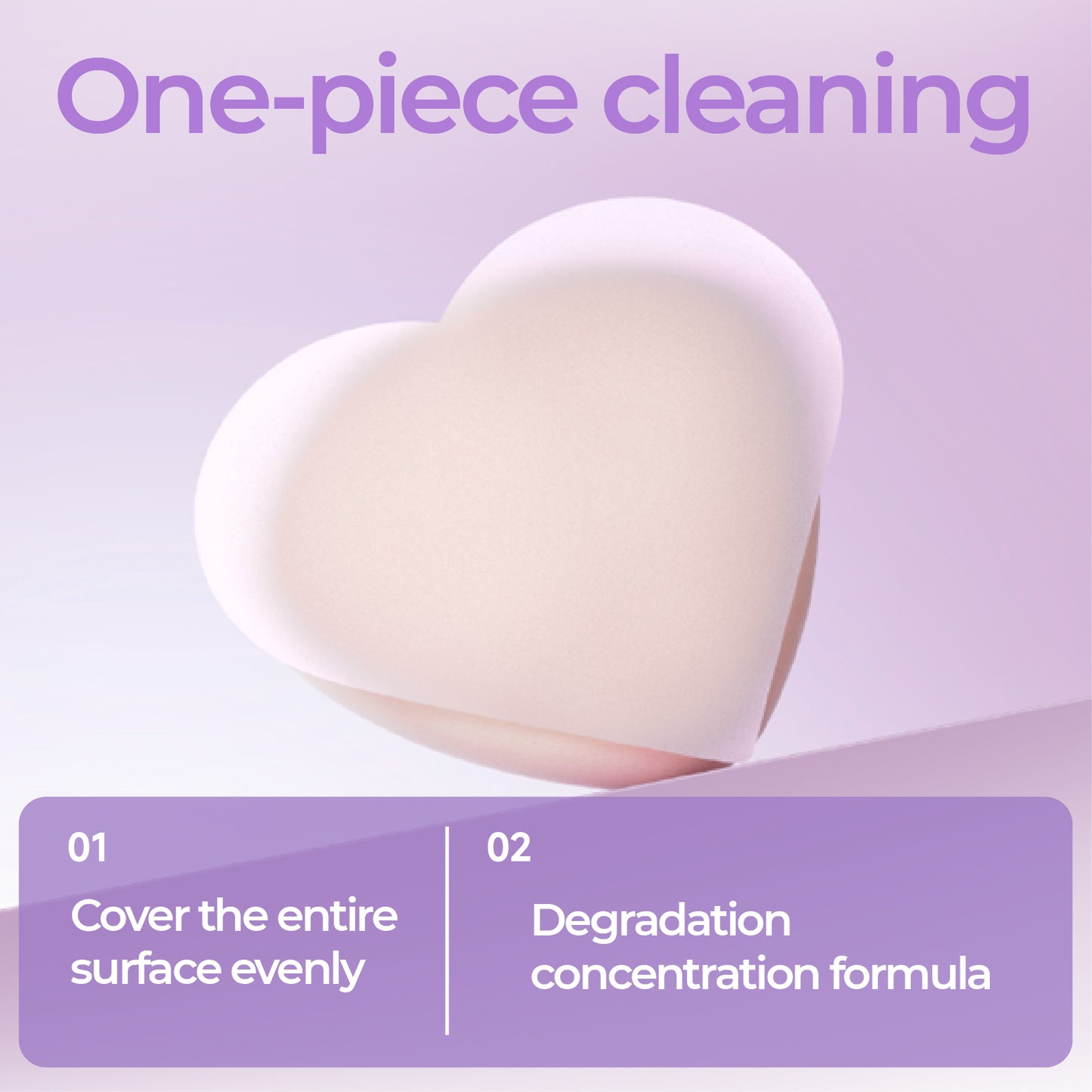 One-piece cleaning

01
Cover the entire surface evenly

02
Degradation concentration formula